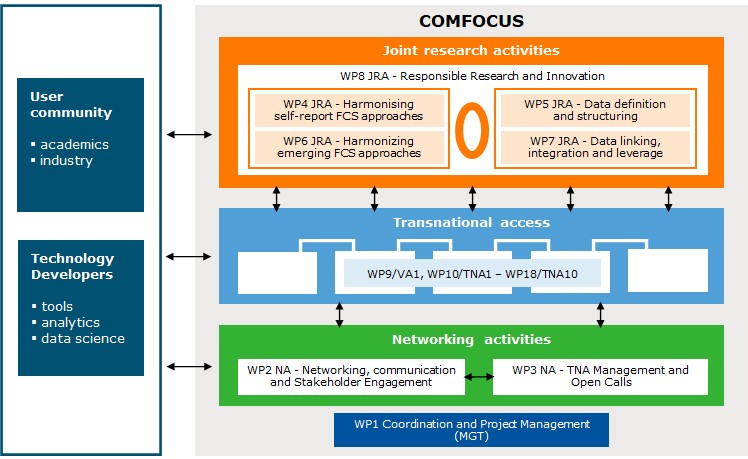 User community

▪ academics
▪ industry

Technology Developers

▪ tools
▪ analytics
▪ data science

COMFOCUS

Joint research activities

WP8 JRA - Responsible Research and Innovation

WP4 JRA - Harmonising self-report FCS approaches

WP6 JRA - Harmonizing emerging FCS approaches

WP5 JRA - Data definition and structuring

WP7 JRA - Data linking, integration and leverage

Transnational access

WP9/VA1, WP10/TNA1 – WP18/TNA10

Networking activities

WP2 NA - Networking, communication and Stakeholder Engagement

WP3 NA - TNA Management and Open Calls

WP1 Coordination and Project Management (MGT)